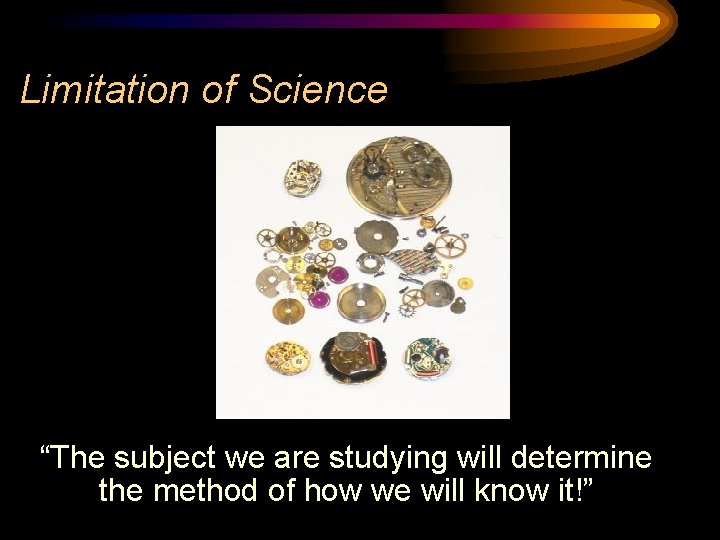 Limitation of Science

“The subject we are studying will determine the method of how we will know it!”